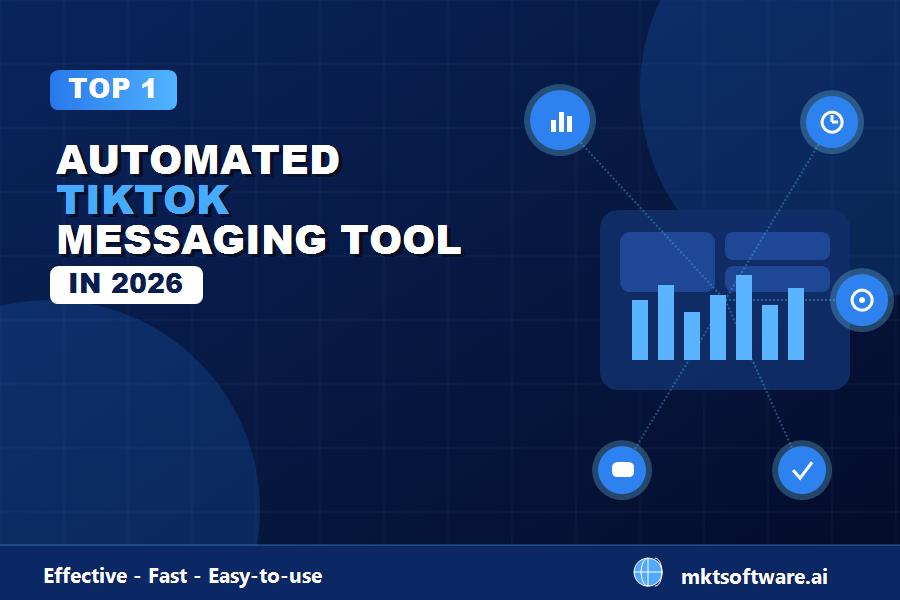 TOP 1

AUTOMATED TIKTOK MESSAGING TOOL

IN 2026

Effective - Fast - Easy-to-use

mktsoftware.ai